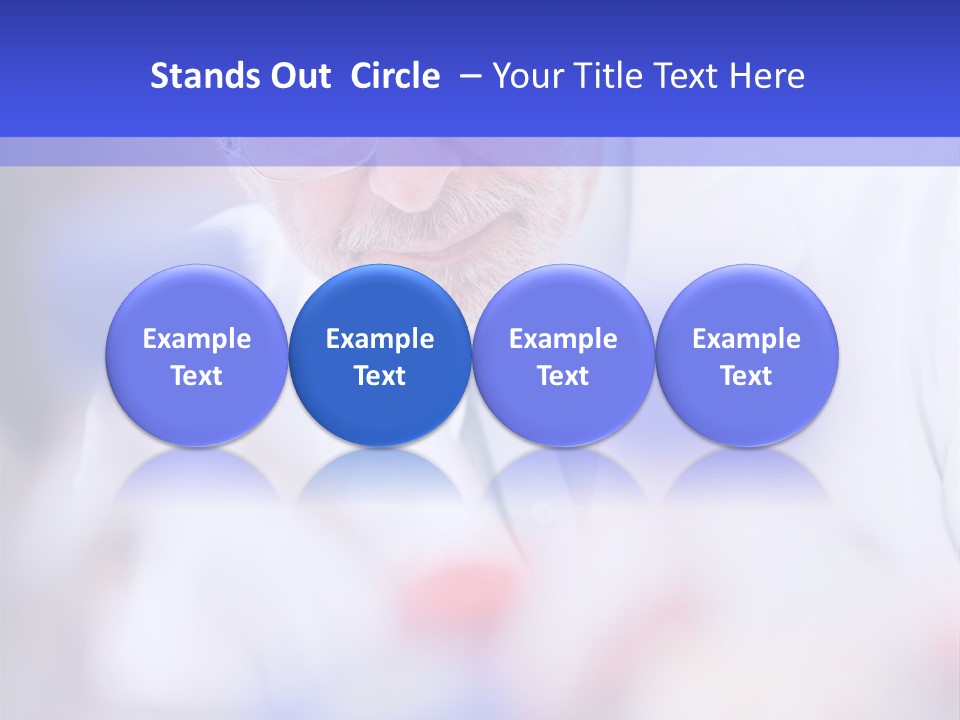 Stands Out Circle – Your Title Text Here

Example Text

Example Text

Example Text

Example Text